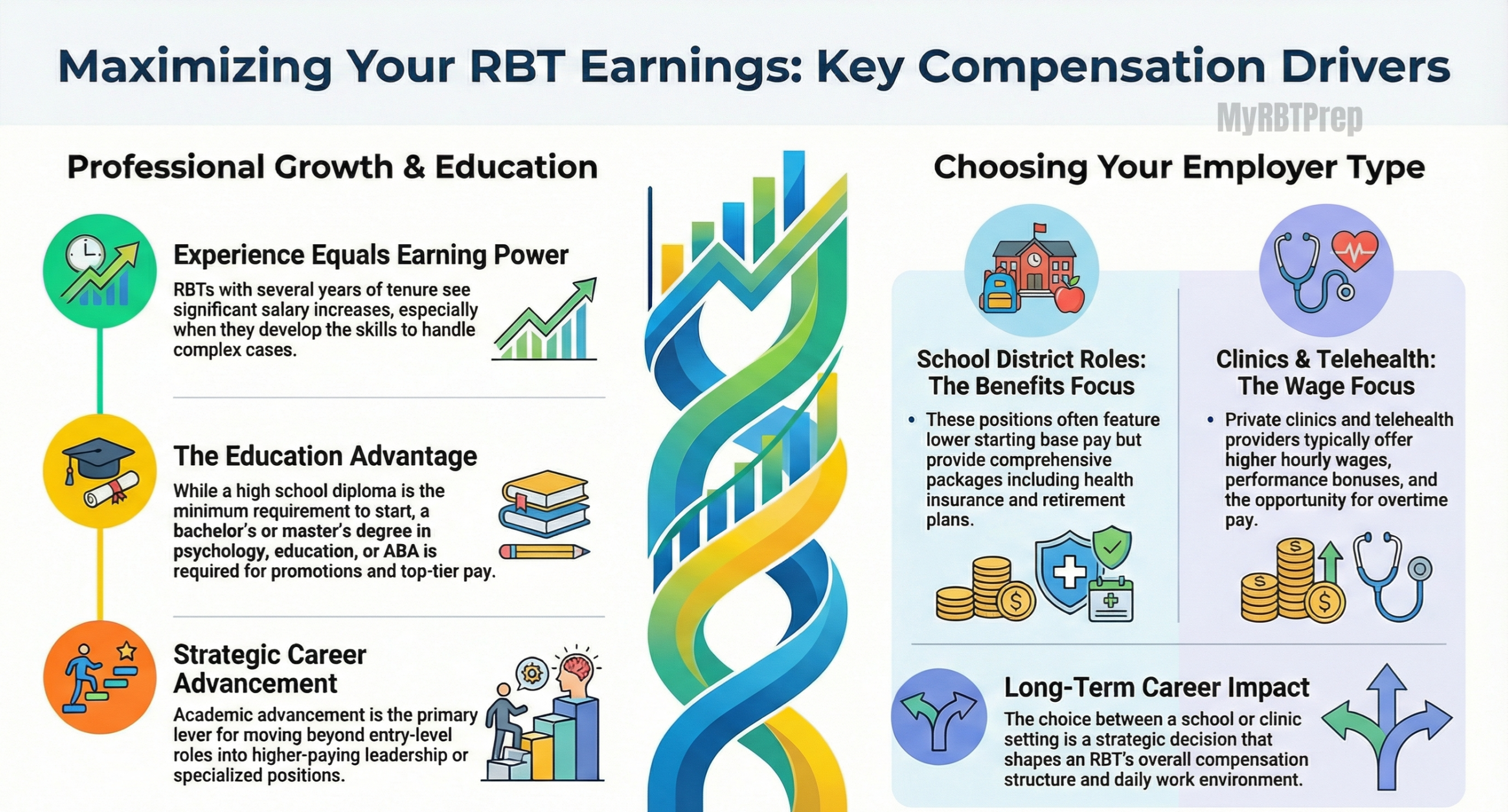 Maximizing Your RBT Earnings: Key Compensation Drivers

MyRBTPrep

Professional Growth & Education

Experience Equals Earning Power

RBTs with several years of tenure see significant salary increases, especially when they develop the skills to handle complex cases.

The Education Advantage

While a high school diploma is the minimum requirement to start, a bachelor's or master's degree in psychology, education, or ABA is required for promotions and top-tier pay.

Strategic Career Advancement

Academic advancement is the primary lever for moving beyond entry-level roles into higher-paying leadership or specialized positions.

Choosing Your Employer Type

School District Roles: The Benefits Focus

• These positions often feature lower starting base pay but provide comprehensive packages including health insurance and retirement plans.

Clinics & Telehealth: The Wage Focus

• Private clinics and telehealth providers typically offer higher hourly wages, performance bonuses, and the opportunity for overtime pay.

Long-Term Career Impact

The choice between a school or clinic setting is a strategic decision that shapes an RBT's overall compensation structure and daily work environment.